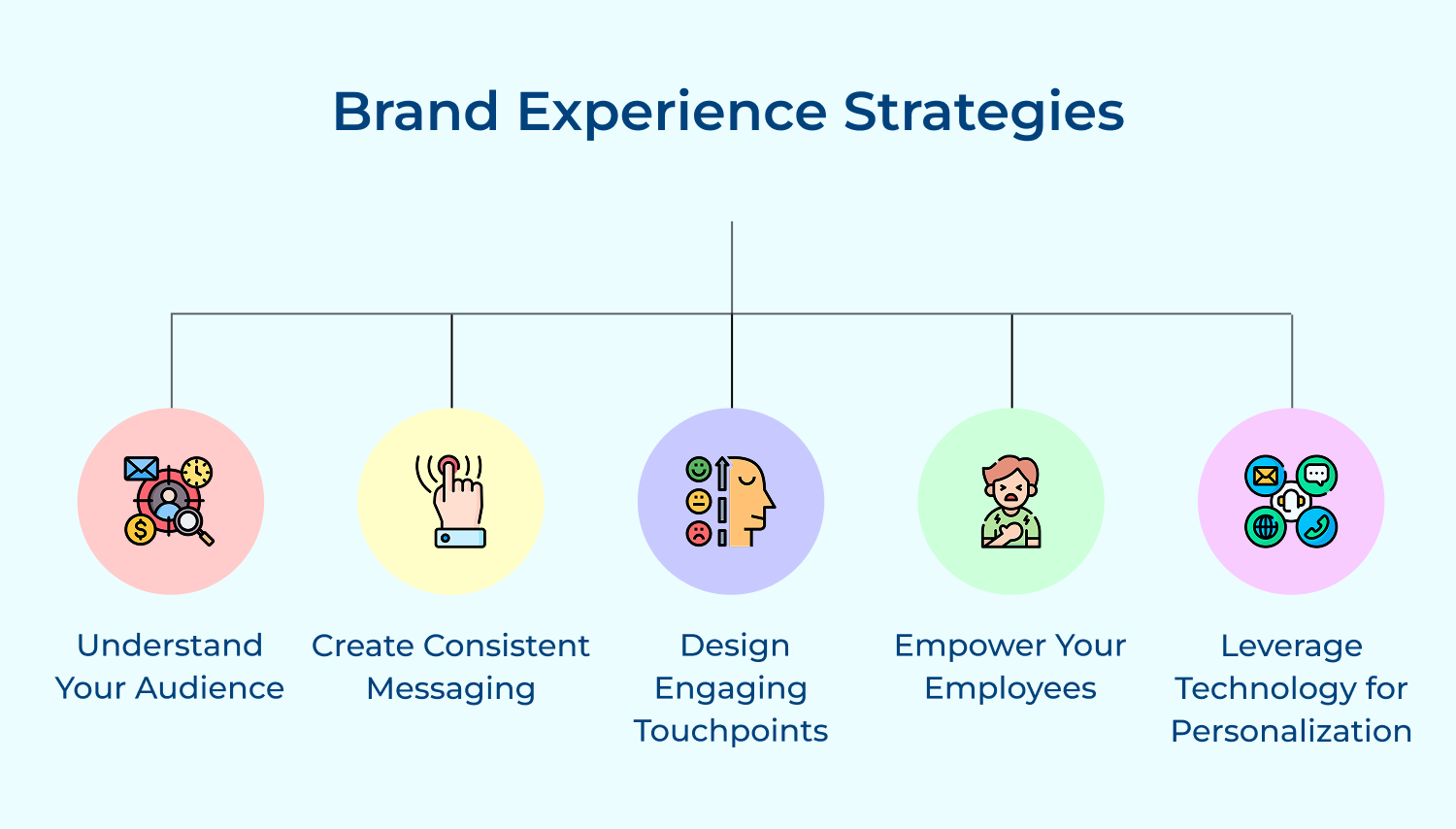 Brand Experience Strategies

Understand Your Audience

Create Consistent Messaging

Design Engaging Touchpoints

Empower Your Employees

Leverage Technology for Personalization